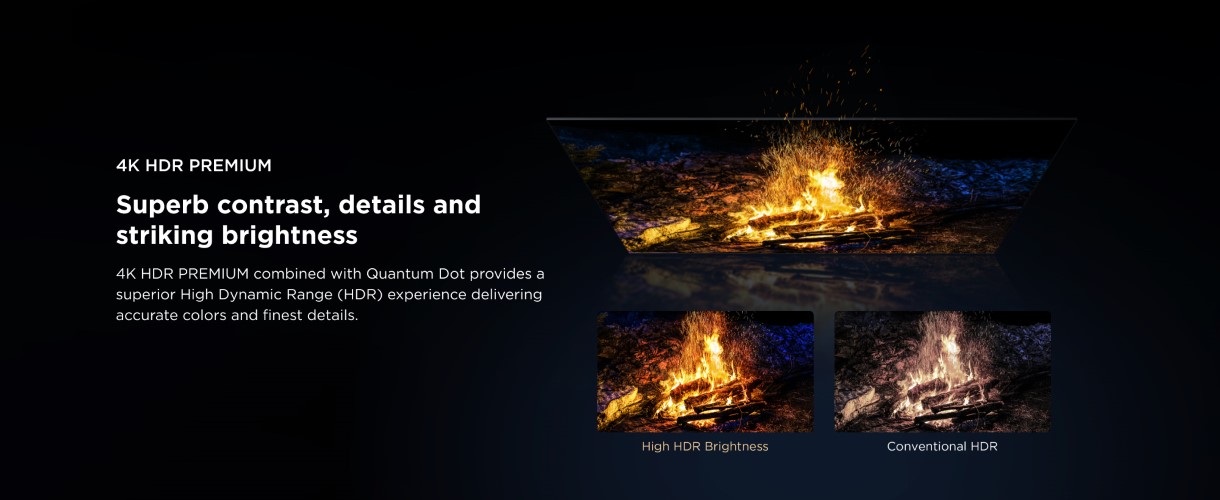 4K HDR PREMIUM

Superb contrast, details and striking brightness

4K HDR PREMIUM combined with Quantum Dot provides a superior High Dynamic Range (HDR) experience delivering accurate colors and finest details.

High HDR Brightness

Conventional HDR